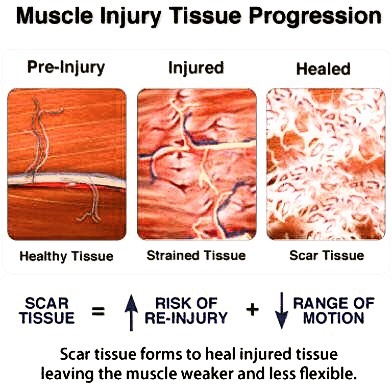 Muscle Injury Tissue Progression

Pre-Injury

Injured

Healed

Healthy Tissue

Strained Tissue

Scar Tissue

SCAR TISSUE = ↑ RISK OF RE-INJURY + ↓ RANGE OF MOTION

Scar tissue forms to heal injured tissue leaving the muscle weaker and less flexible.